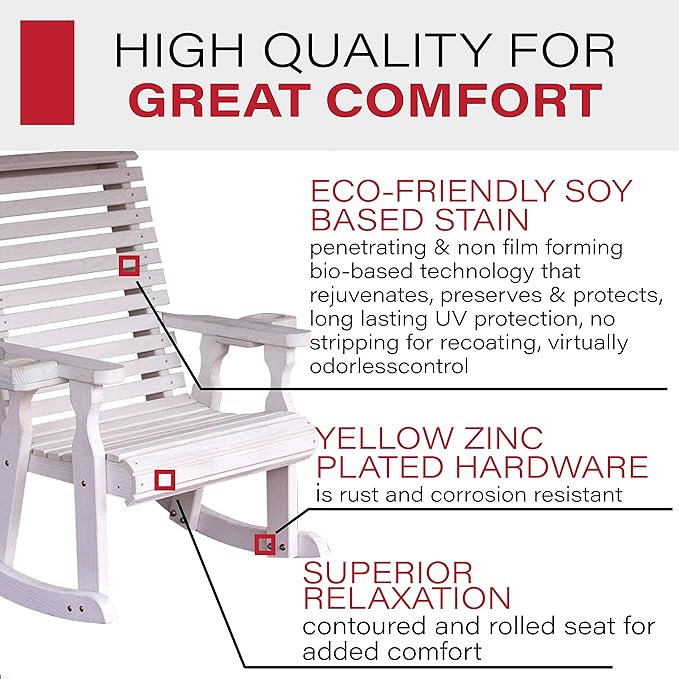 HIGH QUALITY FOR
GREAT COMFORT

ECO-FRIENDLY SOY BASED STAIN
penetrating & non film forming bio-based technology that rejuvenates, preserves & protects, long lasting UV protection, no stripping for recoating, virtually odorlesscontrol

YELLOW ZINC PLATED HARDWARE
is rust and corrosion resistant

SUPERIOR RELAXATION
contoured and rolled seat for added comfort